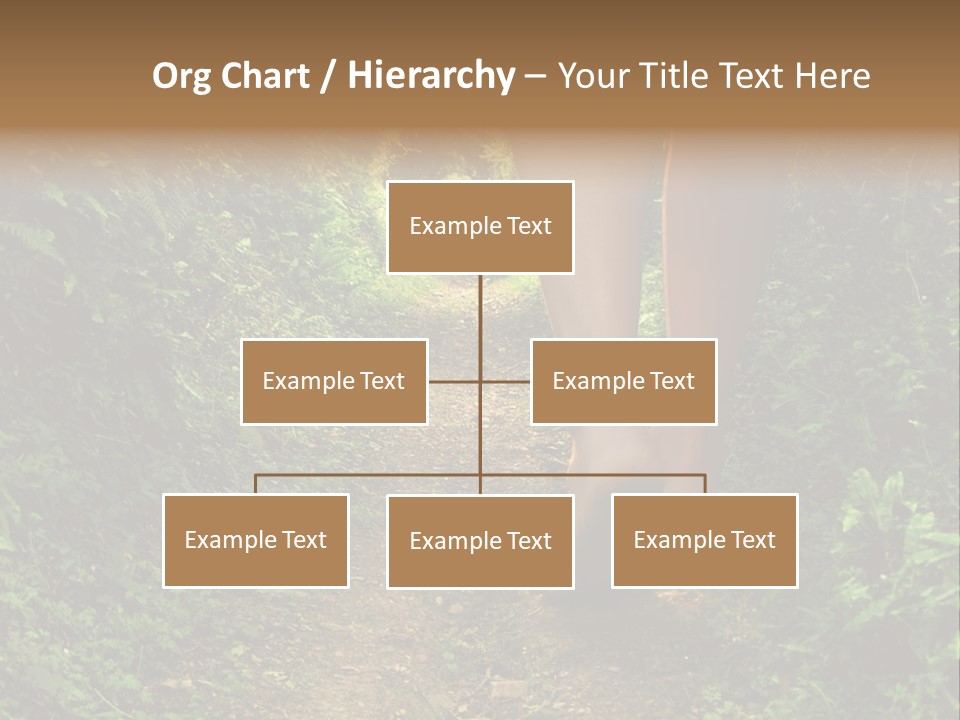 Org Chart / Hierarchy – Your Title Text Here

Example Text

Example Text

Example Text

Example Text

Example Text

Example Text